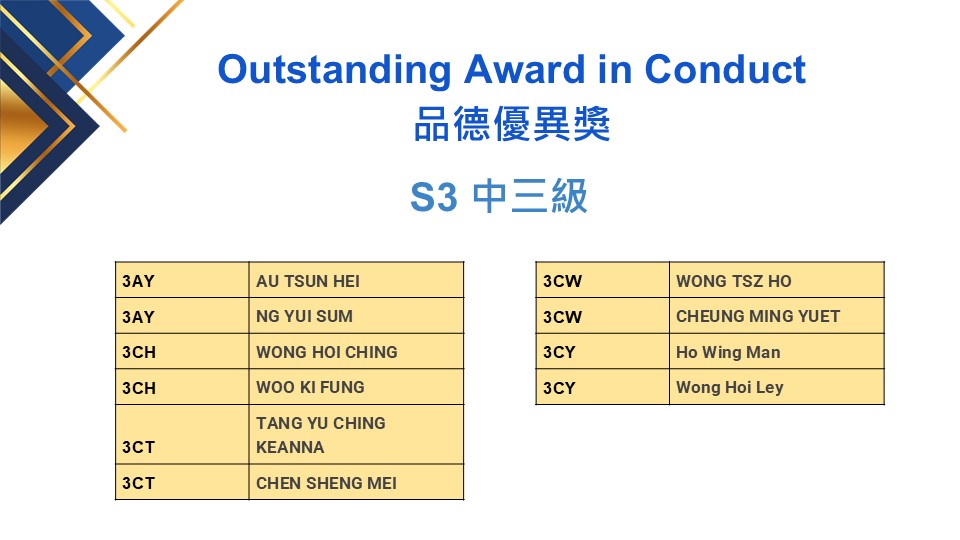 Outstanding Award in Conduct
品德優異獎

S3 中三級

| 3AY | AU TSUN HEI |
|---|---|
| 3AY | NG YUI SUM |
| 3CH | WONG HOI CHING |
| 3CH | WOO KI FUNG |
| 3CT | TANG YU CHING KEANNA |
| 3CT | CHEN SHENG MEI |

| 3CW | WONG TSZ HO |
|---|---|
| 3CW | CHEUNG MING YUET |
| 3CY | Ho Wing Man |
| 3CY | Wong Hoi Ley |